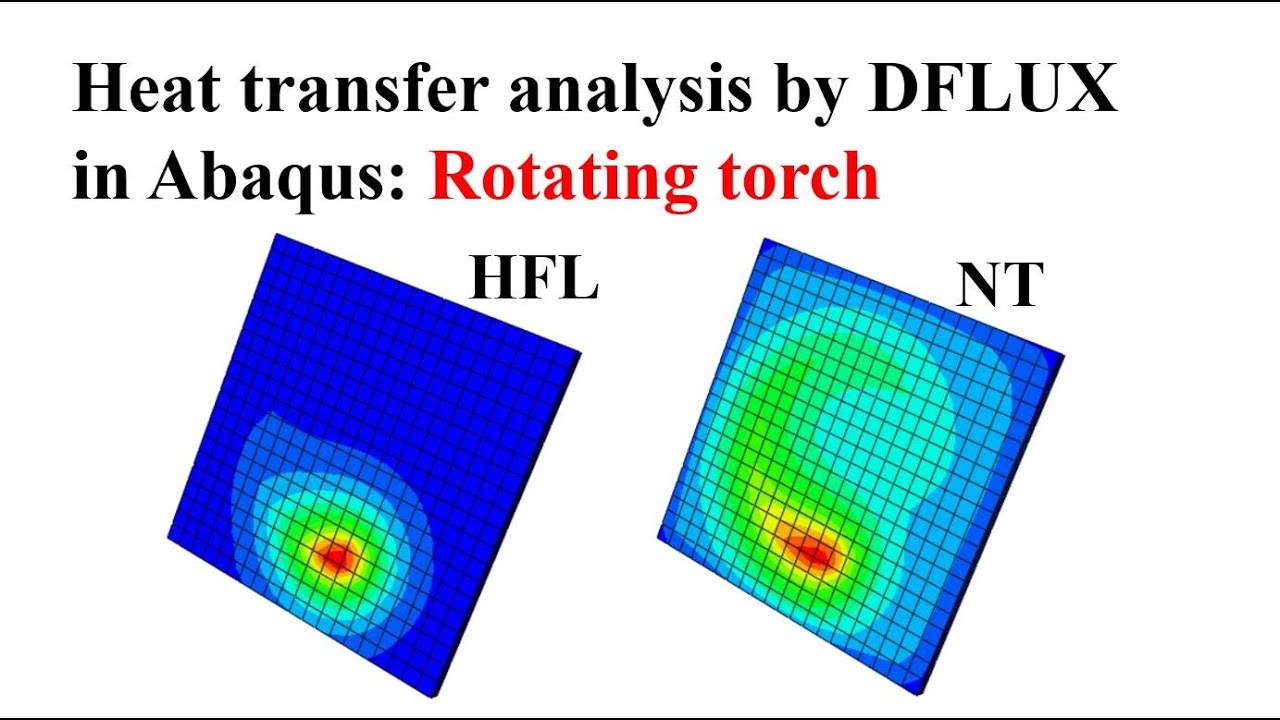 Heat transfer analysis by DFLUX in Abaqus: Rotating torch

HFL

NT